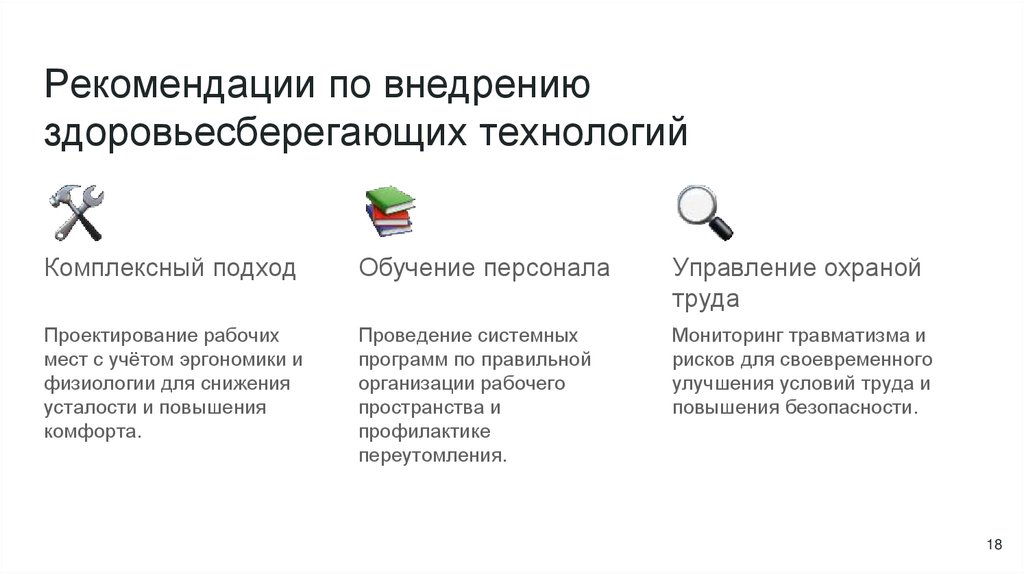 Рекомендации по внедрению здоровьесберегающих технологий

Комплексный подход

Проектирование рабочих мест с учётом эргономики и физиологии для снижения усталости и повышения комфорта.

Обучение персонала

Проведение системных программ по правильной организации рабочего пространства и профилактике переутомления.

Управление охраной труда

Мониторинг травматизма и рисков для своевременного улучшения условий труда и повышения безопасности.

18